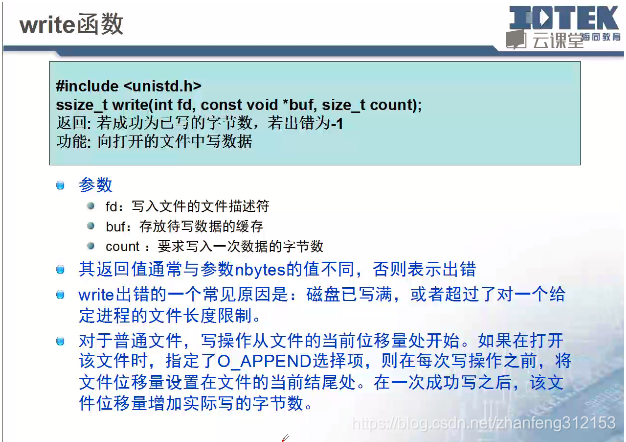 write函数

IOTEK 云课堂 海同教育

#include <unistd.h>
ssize_t write(int fd, const void *buf, size_t count);
返回: 若成功为已写的字节数，若出错为-1
功能: 向打开的文件中写数据

参数

fd：写入文件的文件描述符

buf：存放待写数据的缓存

count ：要求写入一次数据的字节数

其返回值通常与参数nbytes的值不同，否则表示出错

write出错的一个常见原因是：磁盘已写满，或者超过了对一个给定进程的文件长度限制。

对于普通文件，写操作从文件的当前位移量处开始。如果在打开该文件时，指定了O_APPEND选择项，则在每次写操作之前，将文件位移量设置在文件的当前结尾处。在一次成功写之后，该文件位移量增加实际写的字节数。

https://blog.csdn.net/zhanfeng312153